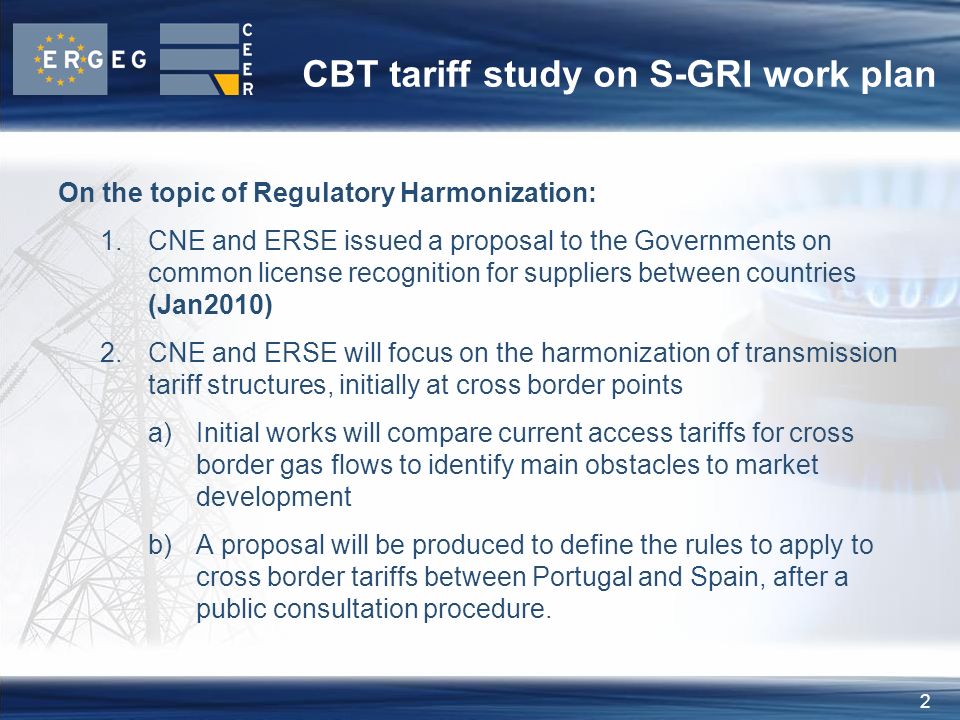 ERGEG

CEER

CBT tariff study on S-GRI work plan

On the topic of Regulatory Harmonization:

1. CNE and ERSE issued a proposal to the Governments on common license recognition for suppliers between countries (Jan2010)

2. CNE and ERSE will focus on the harmonization of transmission tariff structures, initially at cross border points

a) Initial works will compare current access tariffs for cross border gas flows to identify main obstacles to market development

b) A proposal will be produced to define the rules to apply to cross border tariffs between Portugal and Spain, after a public consultation procedure.

2